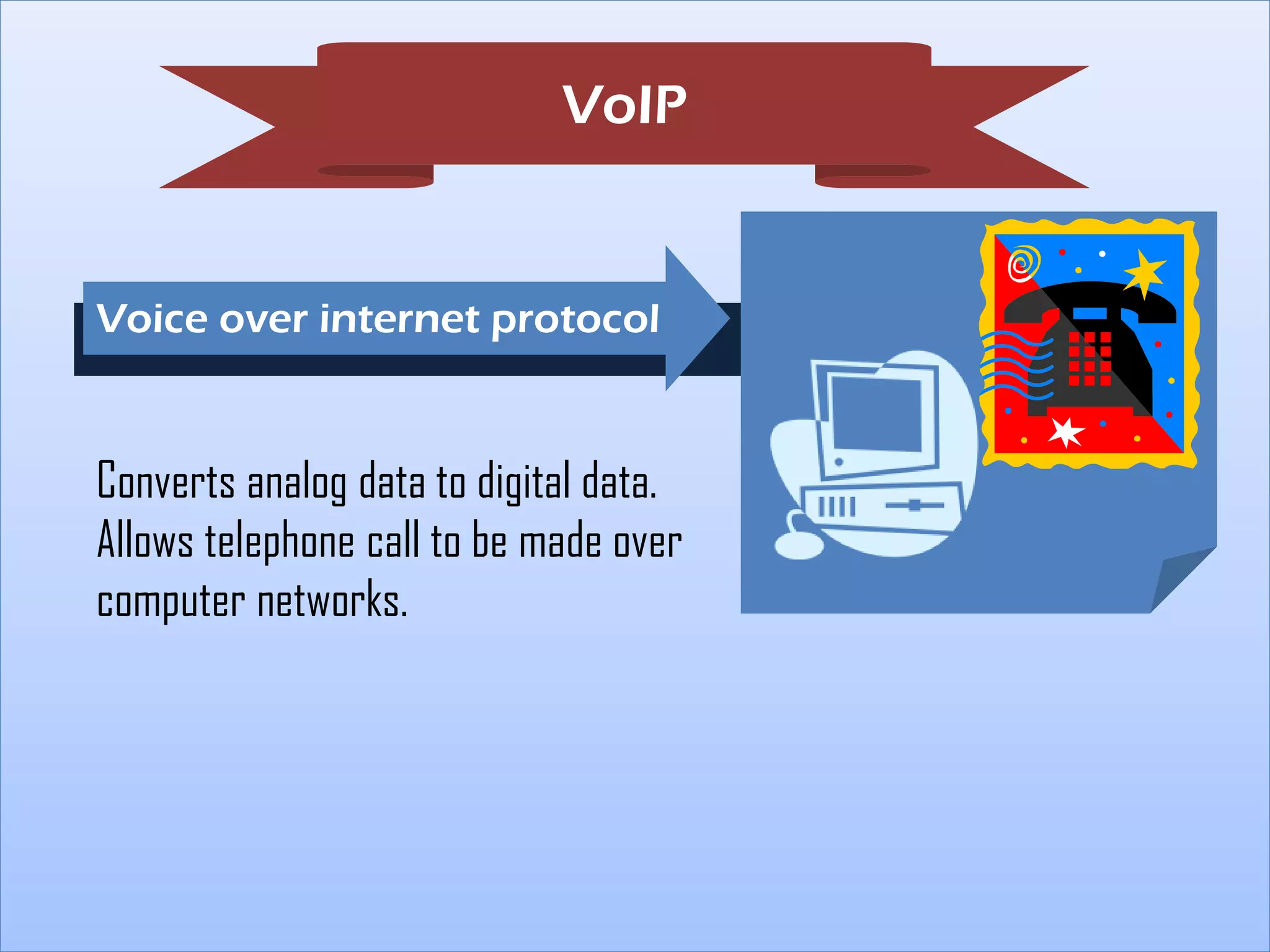 VoIP

Voice over internet protocol

Converts analog data to digital data. Allows telephone call to be made over computer networks.